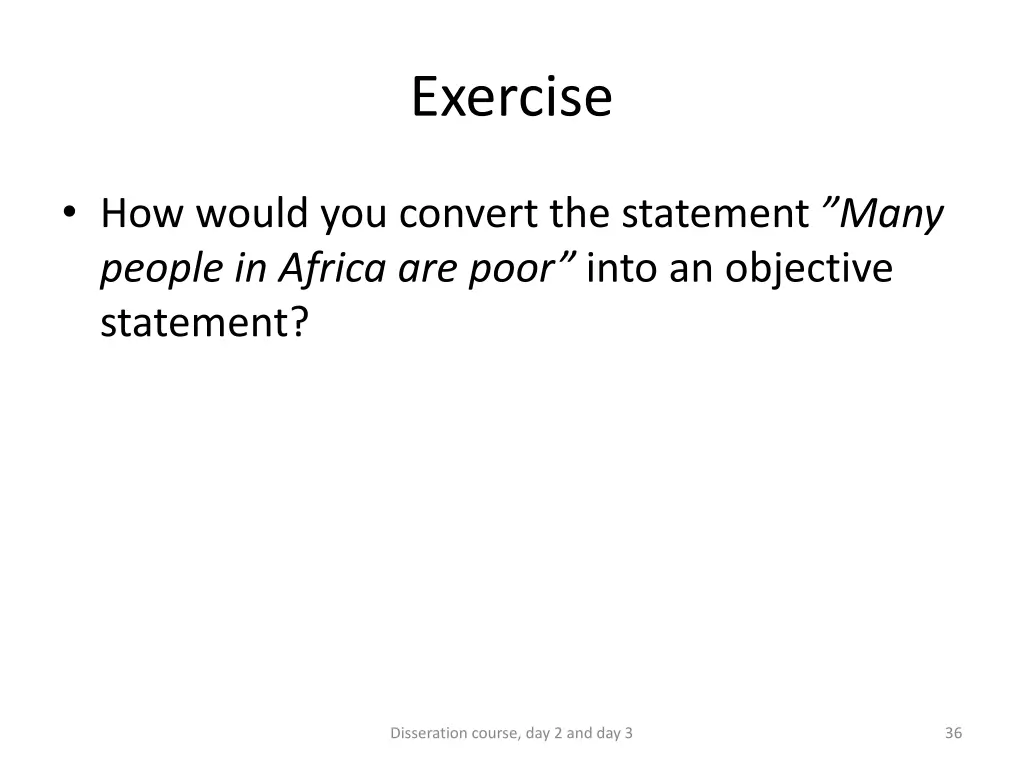 Exercise

• How would you convert the statement ”Many people in Africa are poor” into an objective statement?

Disseration course, day 2 and day 3

36